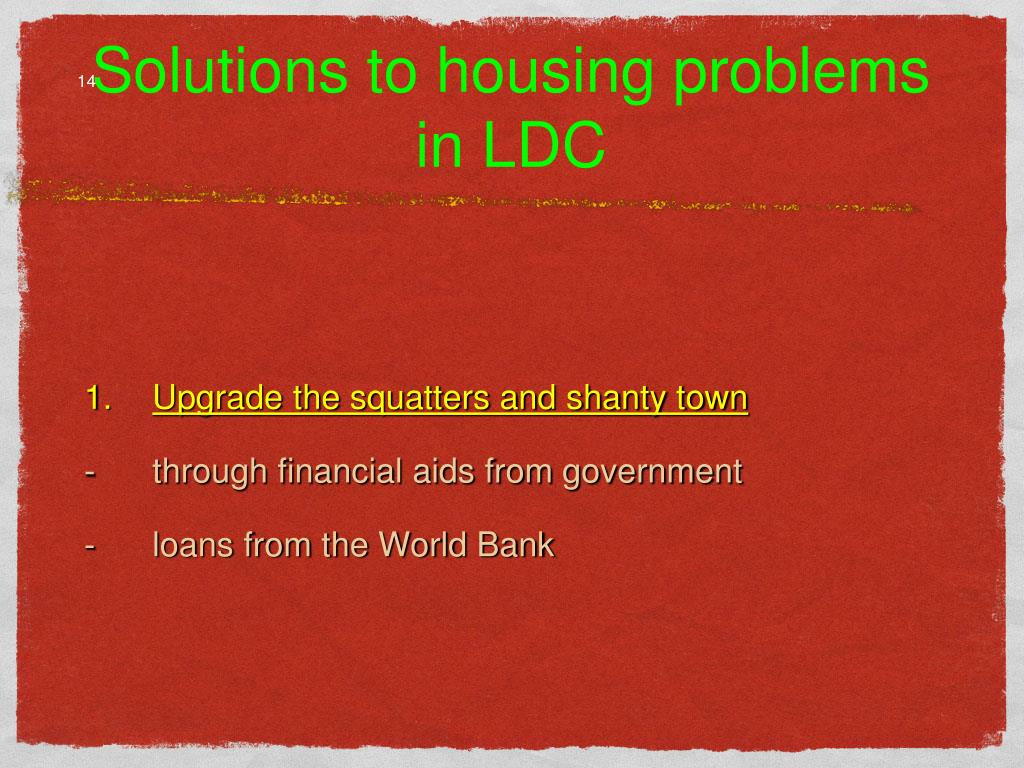 14

Solutions to housing problems in LDC

1. Upgrade the squatters and shanty town

- through financial aids from government

- loans from the World Bank